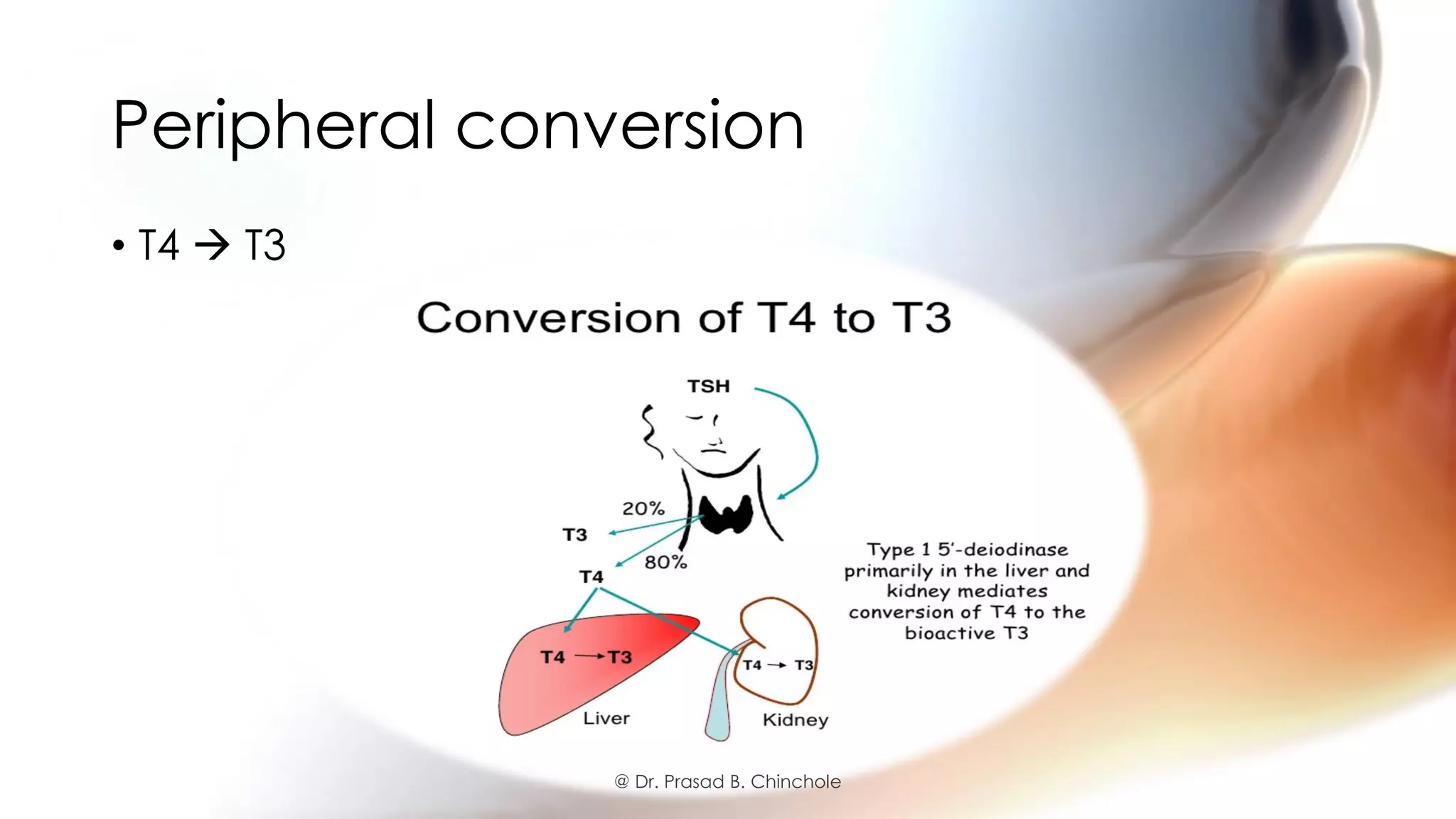 Peripheral conversion

• T4 → T3

Conversion of T4 to T3

TSH

20%

T3

80%

T4

T4 → T3

Liver

T4 → T3

Kidney

Type 1 5'-deiodinase primarily in the liver and kidney mediates conversion of T4 to the bioactive T3

@ Dr. Prasad B. Chinchole